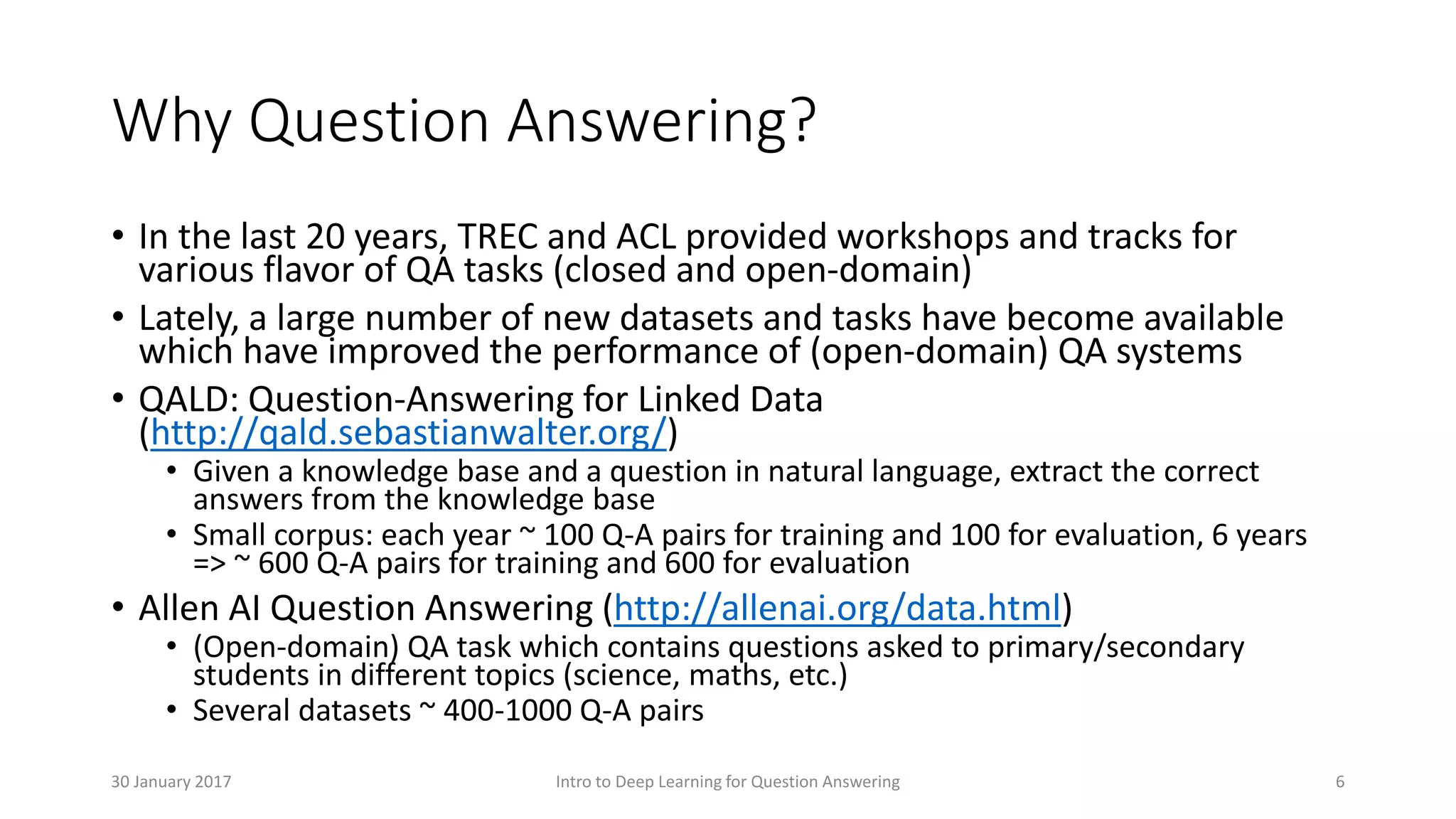 Why Question Answering?

• In the last 20 years, TREC and ACL provided workshops and tracks for various flavor of QA tasks (closed and open-domain)
• Lately, a large number of new datasets and tasks have become available which have improved the performance of (open-domain) QA systems
• QALD: Question-Answering for Linked Data (http://qald.sebastianwalter.org/)
  • Given a knowledge base and a question in natural language, extract the correct answers from the knowledge base
  • Small corpus: each year ~ 100 Q-A pairs for training and 100 for evaluation, 6 years => ~ 600 Q-A pairs for training and 600 for evaluation
• Allen AI Question Answering (http://allenai.org/data.html)
  • (Open-domain) QA task which contains questions asked to primary/secondary students in different topics (science, maths, etc.)
  • Several datasets ~ 400-1000 Q-A pairs

30 January 2017 Intro to Deep Learning for Question Answering 6